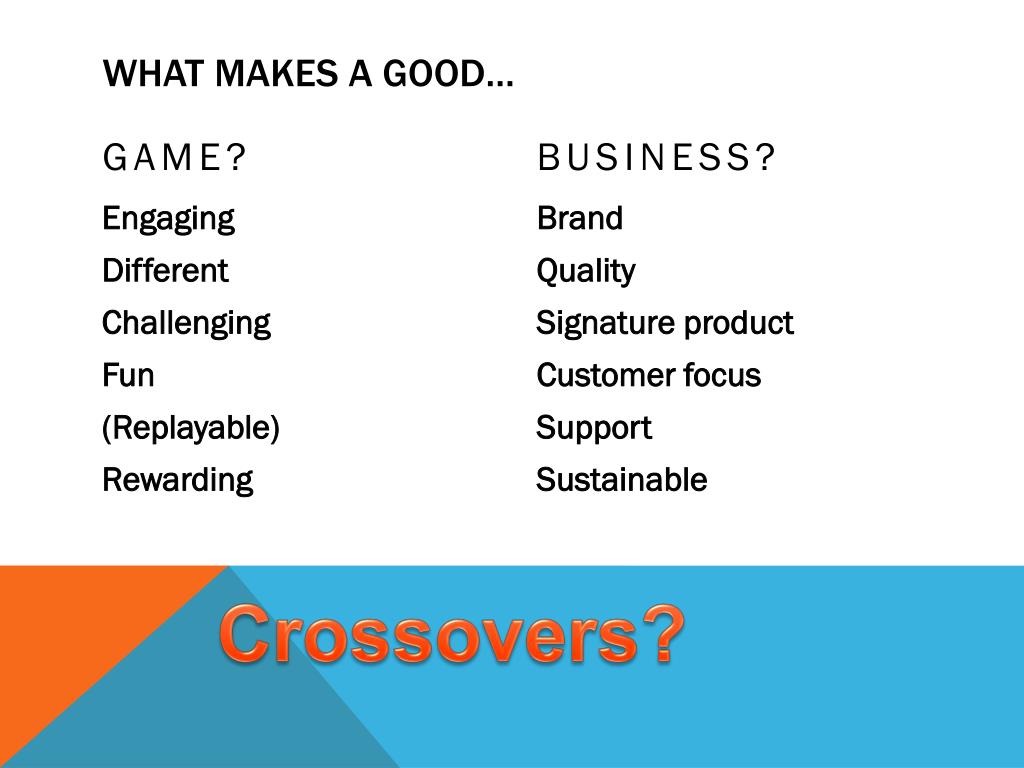 WHAT MAKES A GOOD…

GAME?

Engaging
Different
Challenging
Fun
(Replayable)
Rewarding

BUSINESS?

Brand
Quality
Signature product
Customer focus
Support
Sustainable

Crossovers?